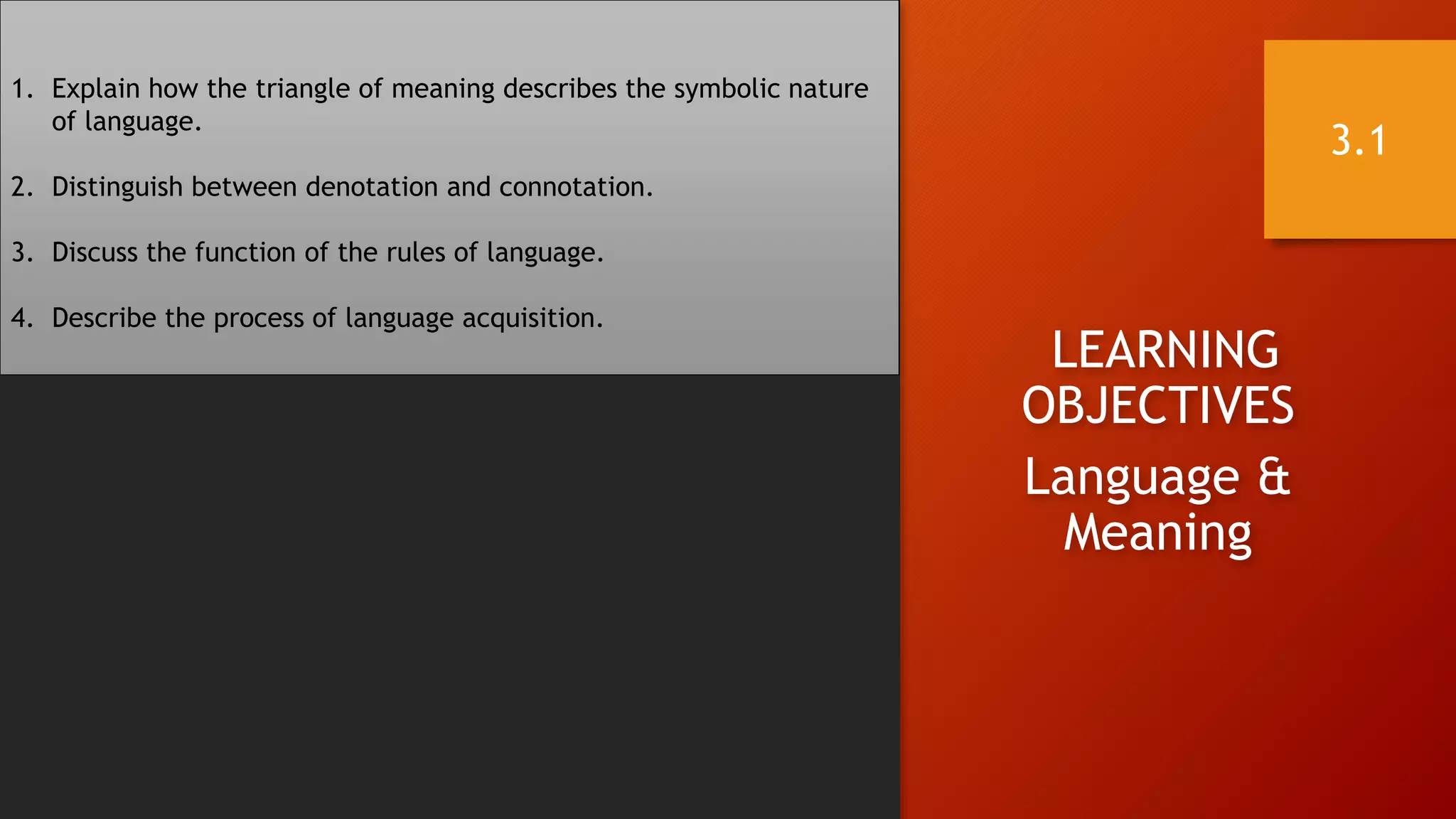 1. Explain how the triangle of meaning describes the symbolic nature of language.

2. Distinguish between denotation and connotation.

3. Discuss the function of the rules of language.

4. Describe the process of language acquisition.

3.1

LEARNING OBJECTIVES

Language & Meaning